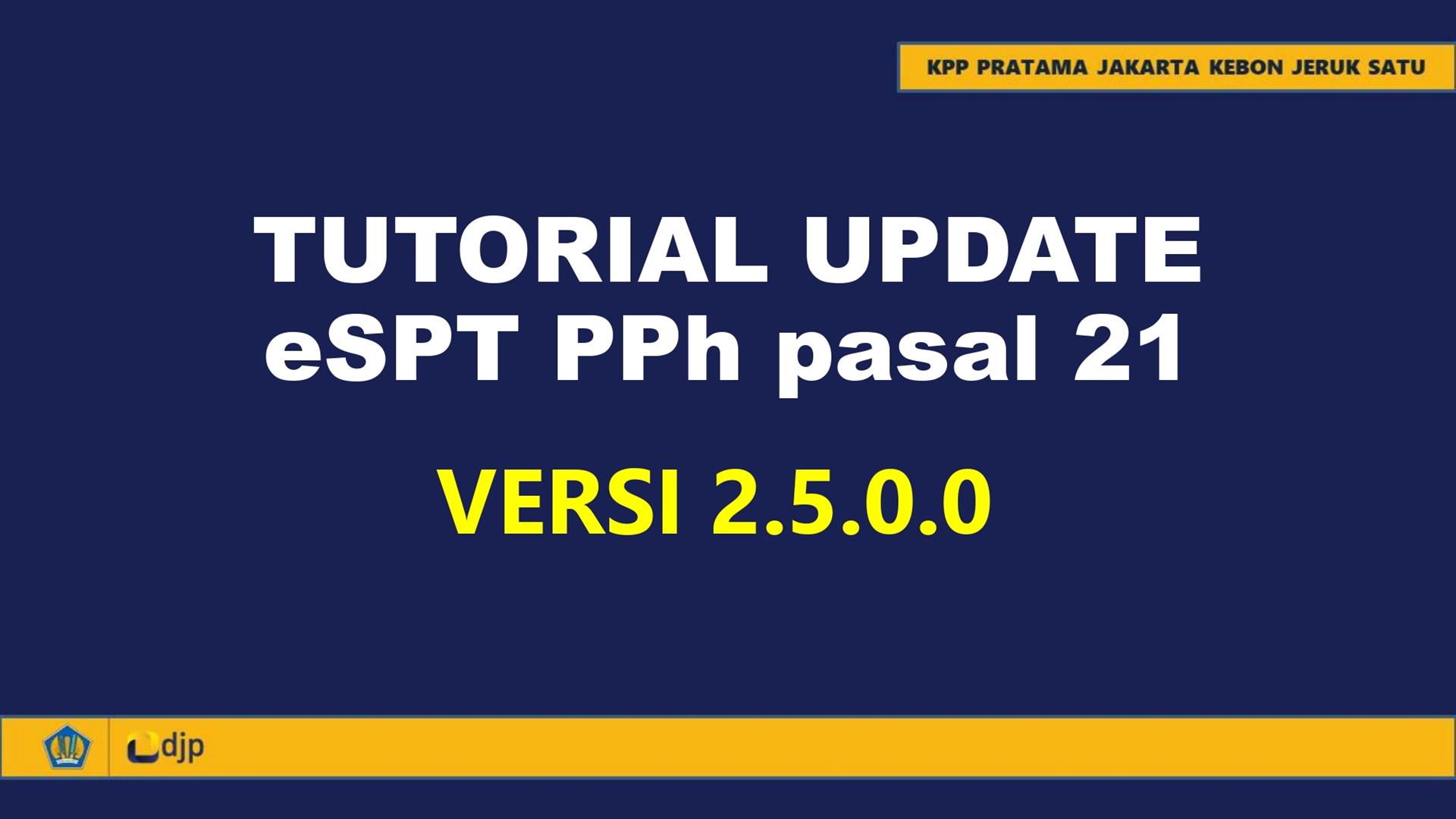 KPP PRATAMA JAKARTA KEBON JERUK SATU

TUTORIAL UPDATE eSPT PPh pasal 21

VERSI 2.5.0.0

djp